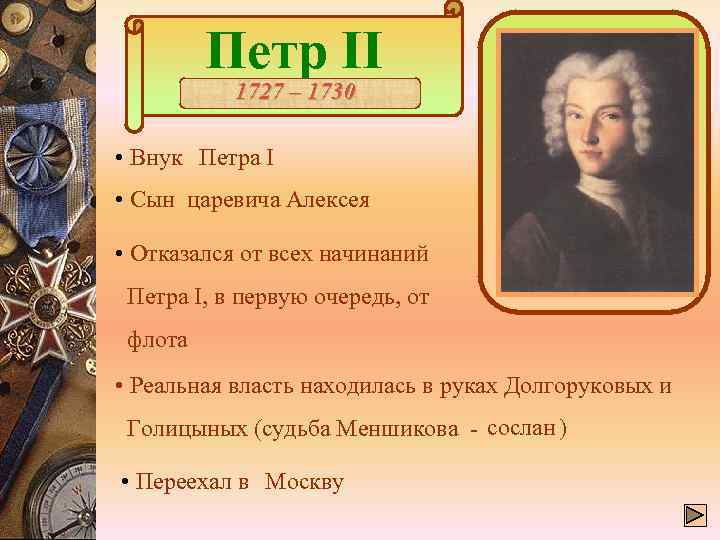 Петр II
1727 – 1730

• Внук Петра I

• Сын царевича Алексея

• Отказался от всех начинаний Петра I, в первую очередь, от флота

• Реальная власть находилась в руках Долгоруковых и Голицыных (судьба Меншикова - сослан)

• Переехал в Москву